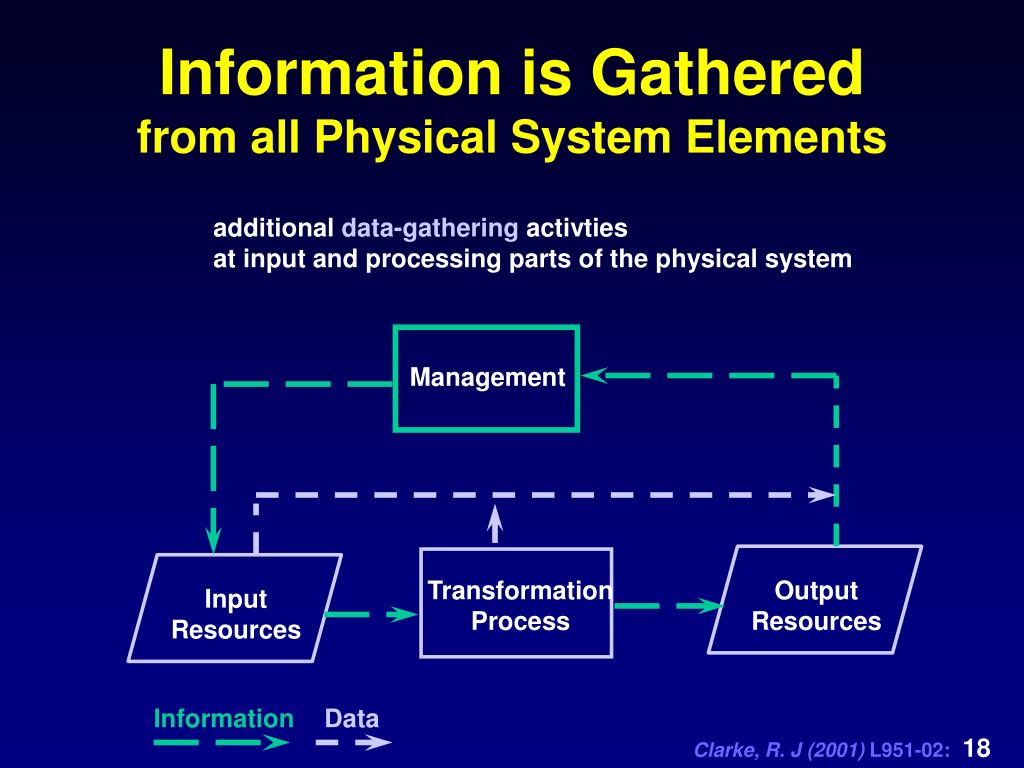 Information is Gathered
from all Physical System Elements

additional data-gathering activties
at input and processing parts of the physical system

Management

Input Resources

Transformation Process

Output Resources

Information Data

Clarke, R. J (2001) L951-02: 18